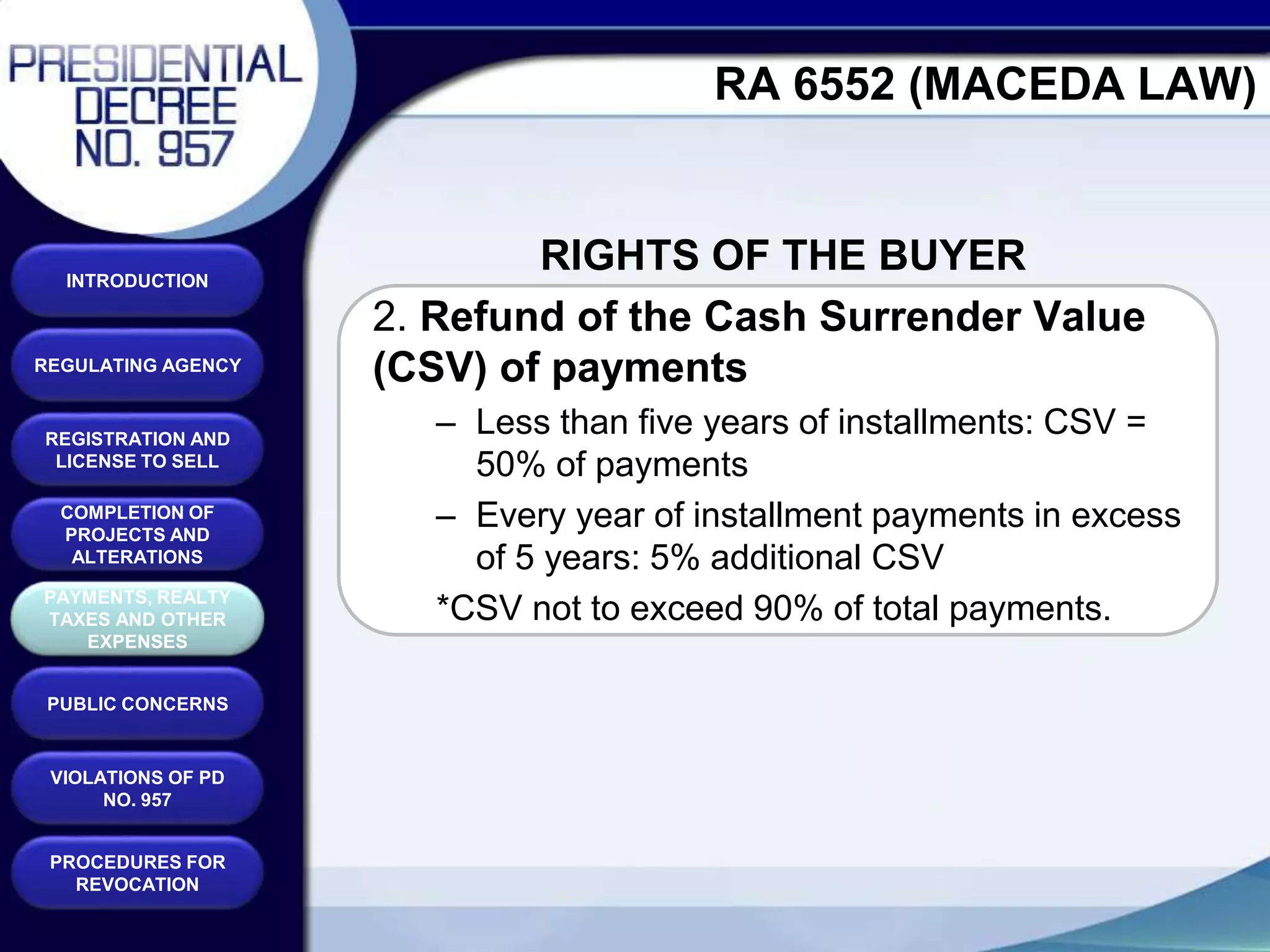 PRESIDENTIAL DECREE NO. 957

INTRODUCTION

REGULATING AGENCY

REGISTRATION AND LICENSE TO SELL

COMPLETION OF PROJECTS AND ALTERATIONS

PAYMENTS, REALTY TAXES AND OTHER EXPENSES

PUBLIC CONCERNS

VIOLATIONS OF PD NO. 957

PROCEDURES FOR REVOCATION

RA 6552 (MACEDA LAW)

RIGHTS OF THE BUYER

2. Refund of the Cash Surrender Value (CSV) of payments

– Less than five years of installments: CSV = 50% of payments

– Every year of installment payments in excess of 5 years: 5% additional CSV

*CSV not to exceed 90% of total payments.